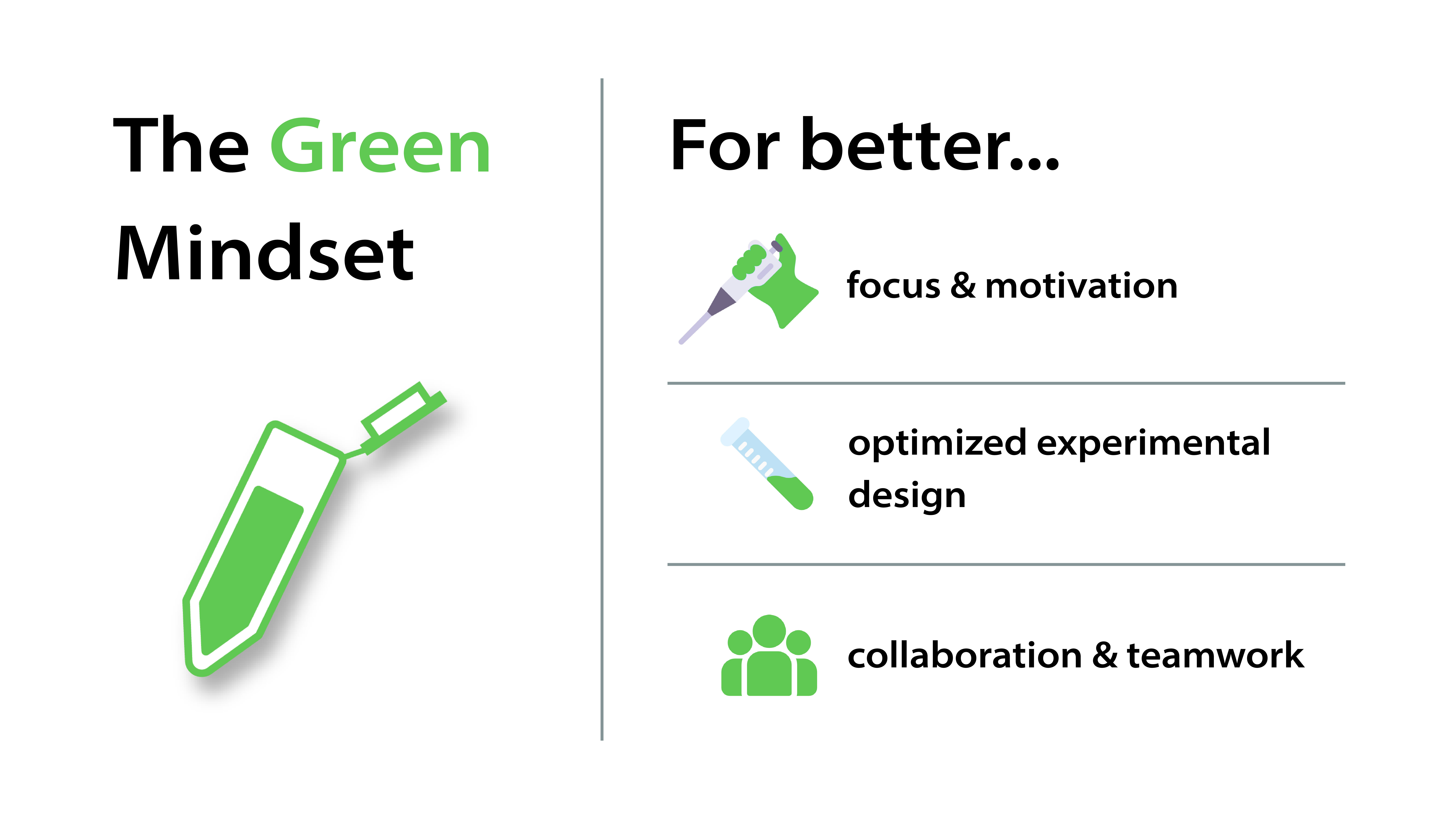 The Green Mindset

For better...

focus & motivation

optimized experimental design

collaboration & teamwork